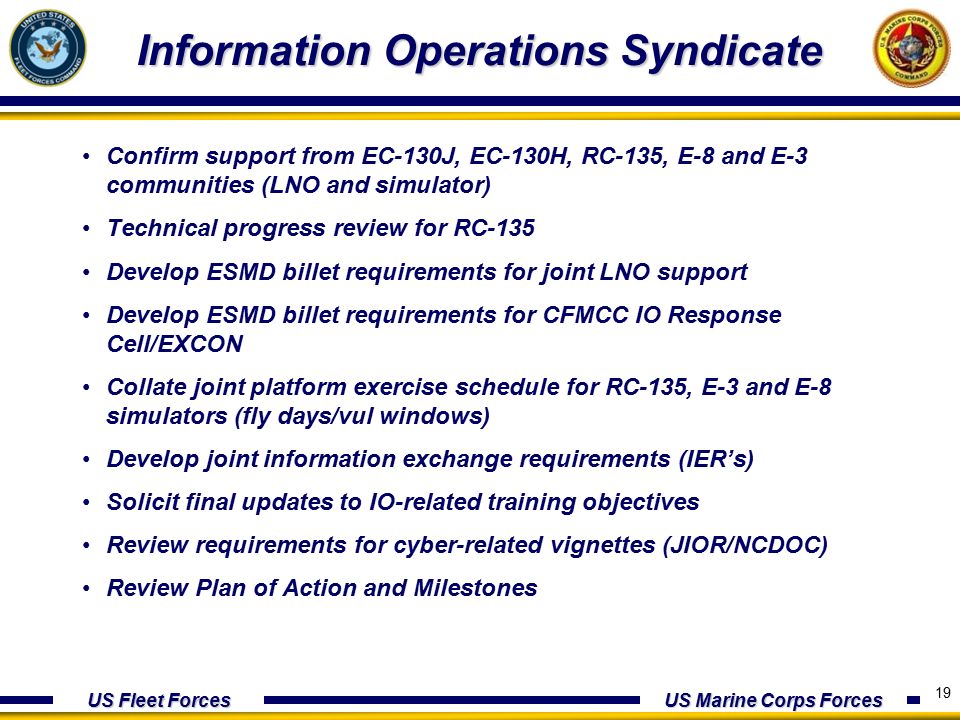 UNITED STATES FLEET FORCES COMMAND

Information Operations Syndicate

U.S. MARINE CORPS FORCES COMMAND

• Confirm support from EC-130J, EC-130H, RC-135, E-8 and E-3 communities (LNO and simulator)

• Technical progress review for RC-135

• Develop ESMD billet requirements for joint LNO support

• Develop ESMD billet requirements for CFMCC IO Response Cell/EXCON

• Collate joint platform exercise schedule for RC-135, E-3 and E-8 simulators (fly days/vul windows)

• Develop joint information exchange requirements (IER's)

• Solicit final updates to IO-related training objectives

• Review requirements for cyber-related vignettes (JIOR/NCDOC)

• Review Plan of Action and Milestones

US Fleet Forces

US Marine Corps Forces

19